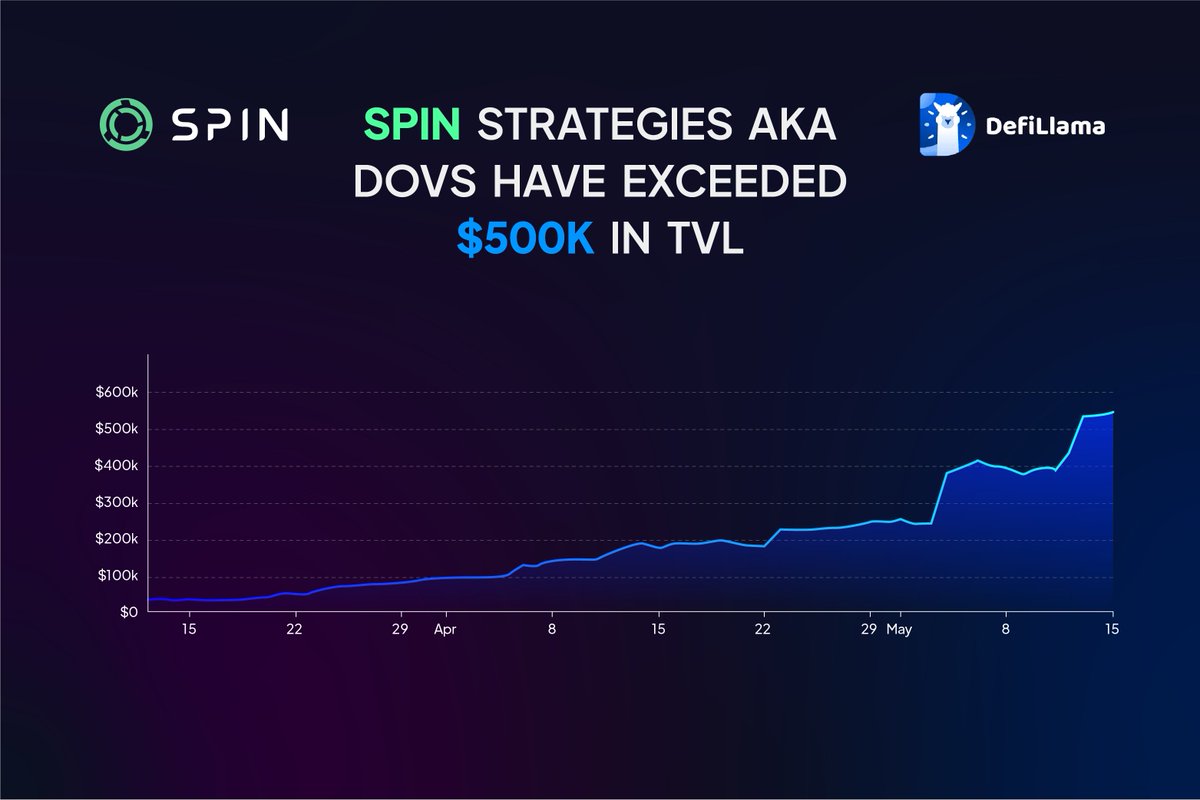 SPIN

SPIN STRATEGIES AKA DOVS HAVE EXCEEDED $500K IN TVL

DefiLlama

$600k
$500k
$400k
$300k
$200k
$100k
$0

15 22 29 Apr 8 15 22 29 May 8 15